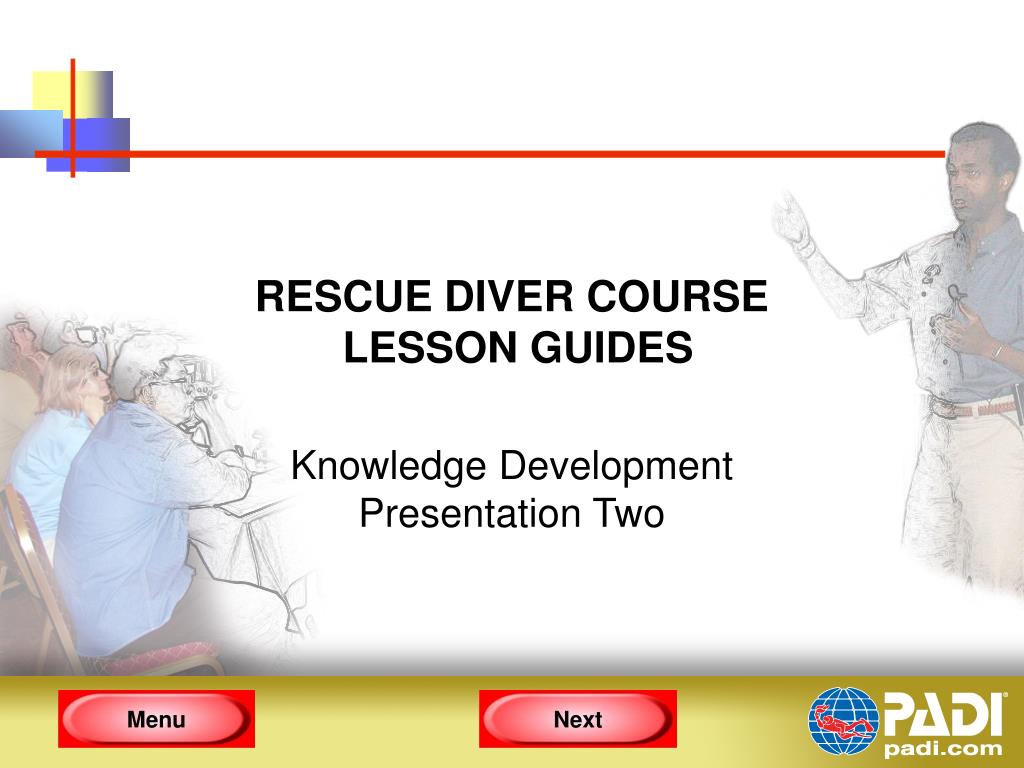 RESCUE DIVER COURSE
LESSON GUIDES

Knowledge Development
Presentation Two

Menu

Next

PADI
padi.com